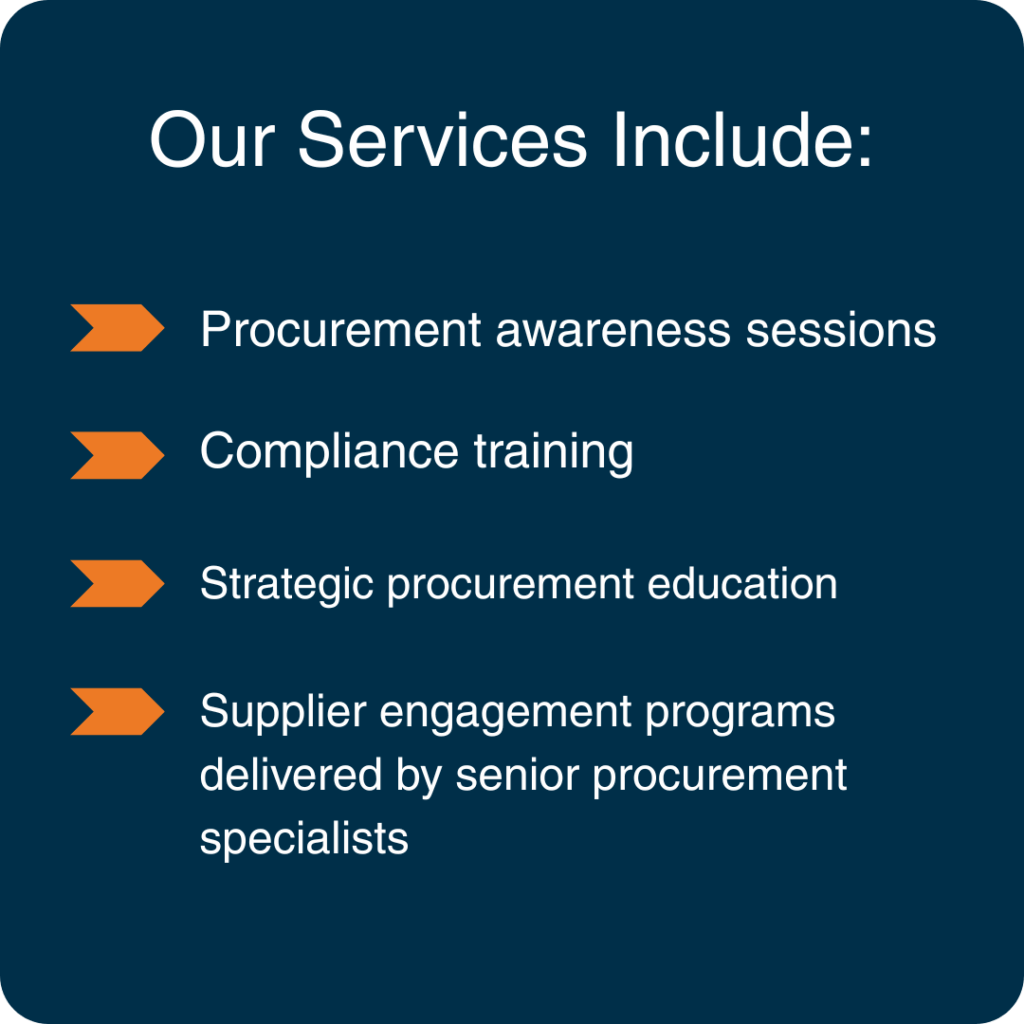 Our Services Include:

Procurement awareness sessions

Compliance training

Strategic procurement education

Supplier engagement programs delivered by senior procurement specialists